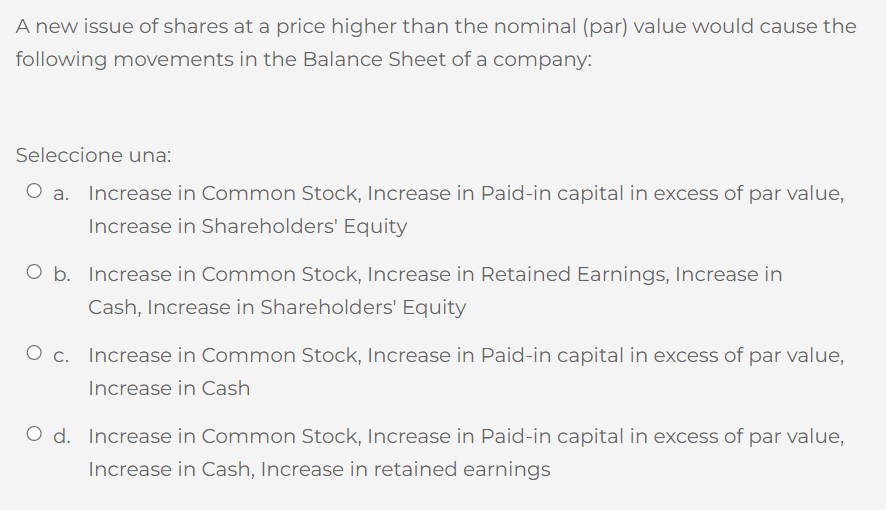 A new issue of shares at a price higher than the nominal (par) value would cause the following movements in the Balance Sheet of a company:

Seleccione una:

a. Increase in Common Stock, Increase in Paid-in capital in excess of par value, Increase in Shareholders' Equity

b. Increase in Common Stock, Increase in Retained Earnings, Increase in Cash, Increase in Shareholders' Equity

c. Increase in Common Stock, Increase in Paid-in capital in excess of par value, Increase in Cash

d. Increase in Common Stock, Increase in Paid-in capital in excess of par value, Increase in Cash, Increase in retained earnings